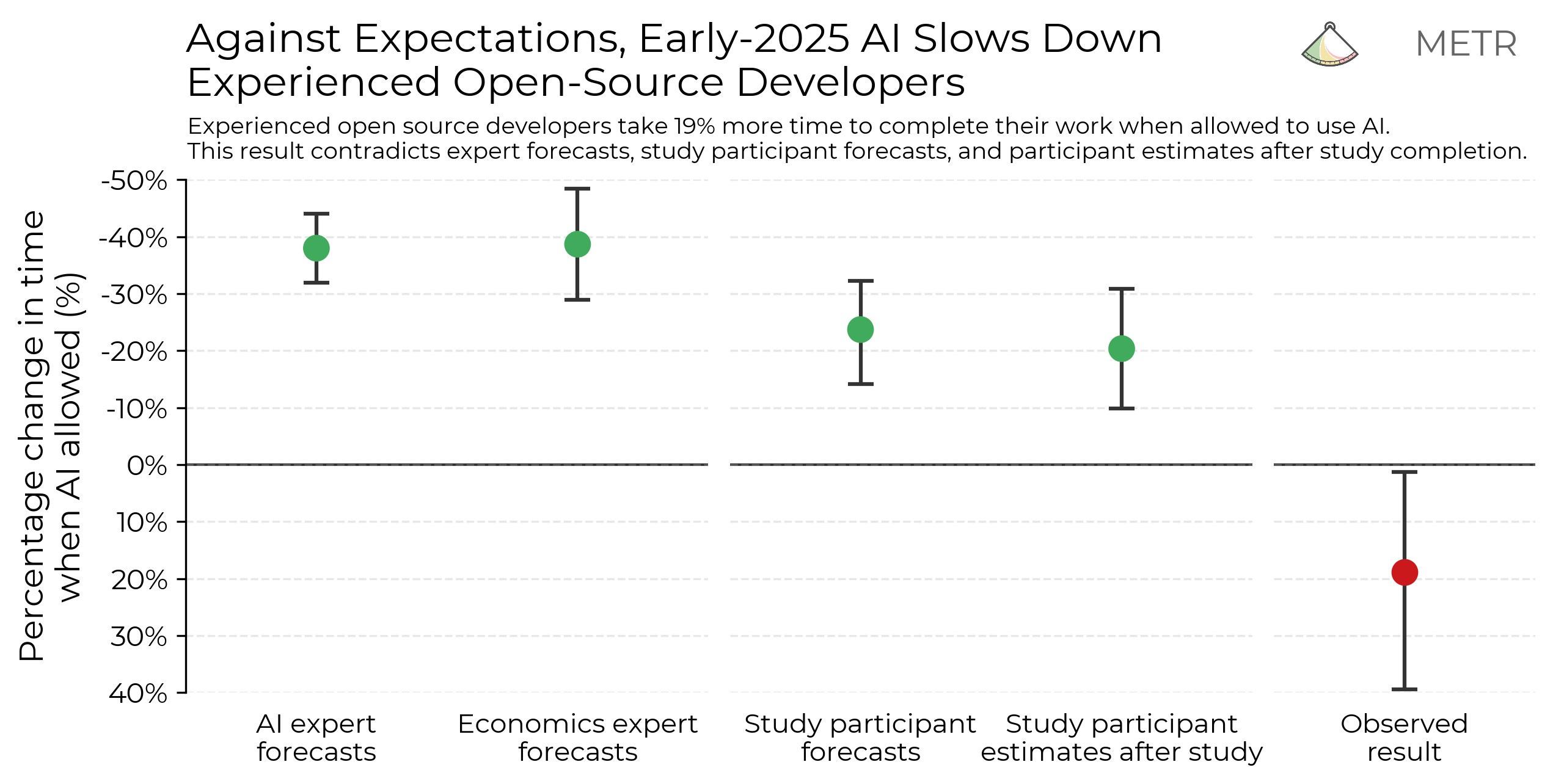 Against Expectations, Early-2025 AI Slows Down Experienced Open-Source Developers

METR

Experienced open source developers take 19% more time to complete their work when allowed to use AI.
This result contradicts expert forecasts, study participant forecasts, and participant estimates after study completion.

Percentage change in time when AI allowed (%)

-50%
-40%
-30%
-20%
-10%
0%
10%
20%
30%
40%

AI expert forecasts

Economics expert forecasts

Study participant forecasts

Study participant estimates after study

Observed result